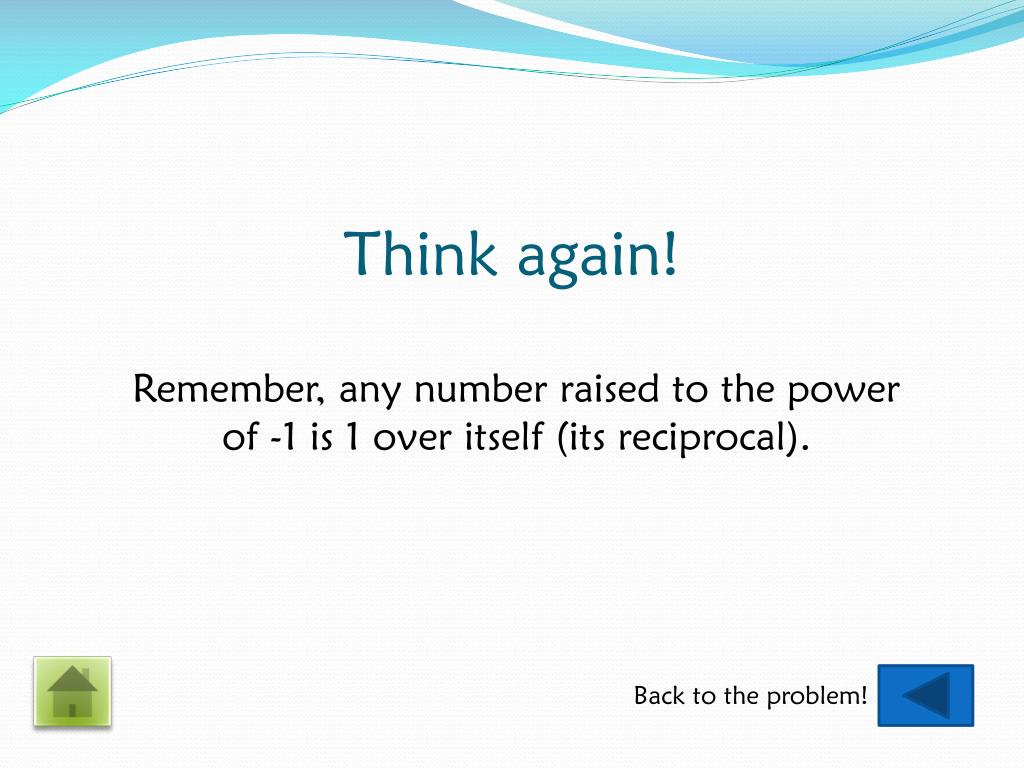 Think again!

Remember, any number raised to the power of -1 is 1 over itself (its reciprocal).

Back to the problem!